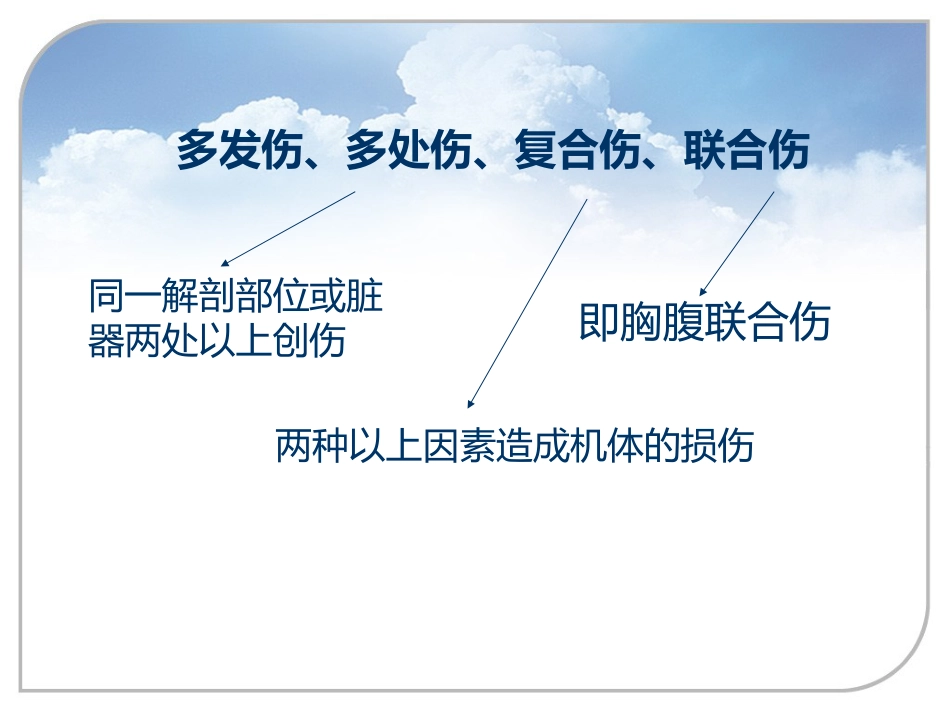 多发伤、多处伤、复合伤、联合伤

同一解剖部位或脏器两处以上创伤

即胸腹联合伤

两种以上因素造成机体的损伤